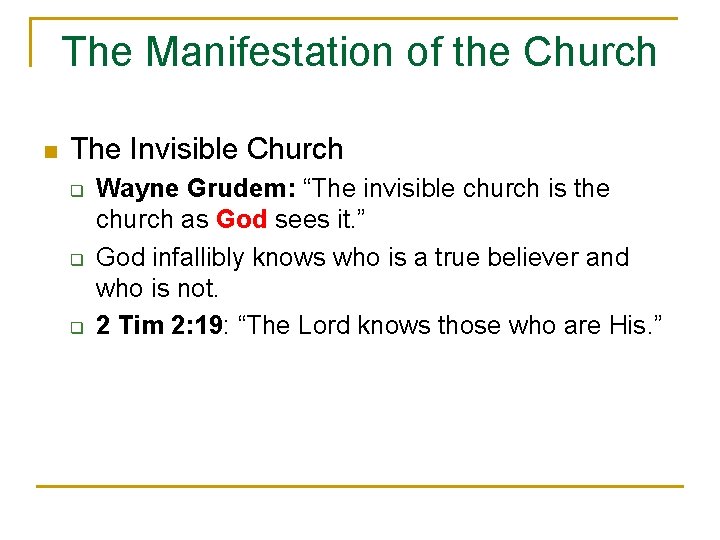 The Manifestation of the Church

The Invisible Church

Wayne Grudem: “The invisible church is the church as God sees it.”

God infallibly knows who is a true believer and who is not.

2 Tim 2:19: “The Lord knows those who are His.”